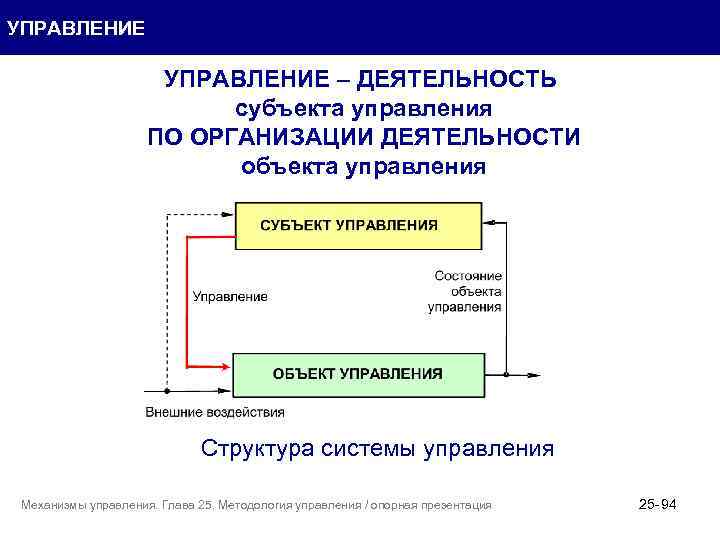 УПРАВЛЕНИЕ

УПРАВЛЕНИЕ – ДЕЯТЕЛЬНОСТЬ
субъекта управления
ПО ОРГАНИЗАЦИИ ДЕЯТЕЛЬНОСТИ
объекта управления

СУБЪЕКТ УПРАВЛЕНИЯ

Управление

Состояние объекта управления

ОБЪЕКТ УПРАВЛЕНИЯ

Внешние воздействия

Структура системы управления

Механизмы управления. Глава 25. Методология управления / опорная презентация

25-94